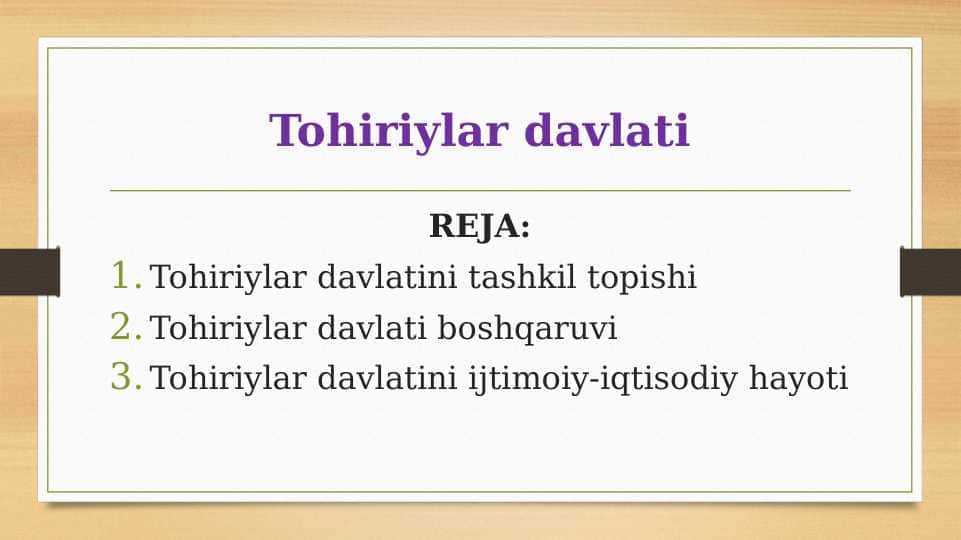 Tohiriylar davlati

REJA:

1. Tohiriylar davlatini tashkil topishi
2. Tohiriylar davlati boshqaruvi
3. Tohiriylar davlatini ijtimoiy-iqtisodiy hayoti